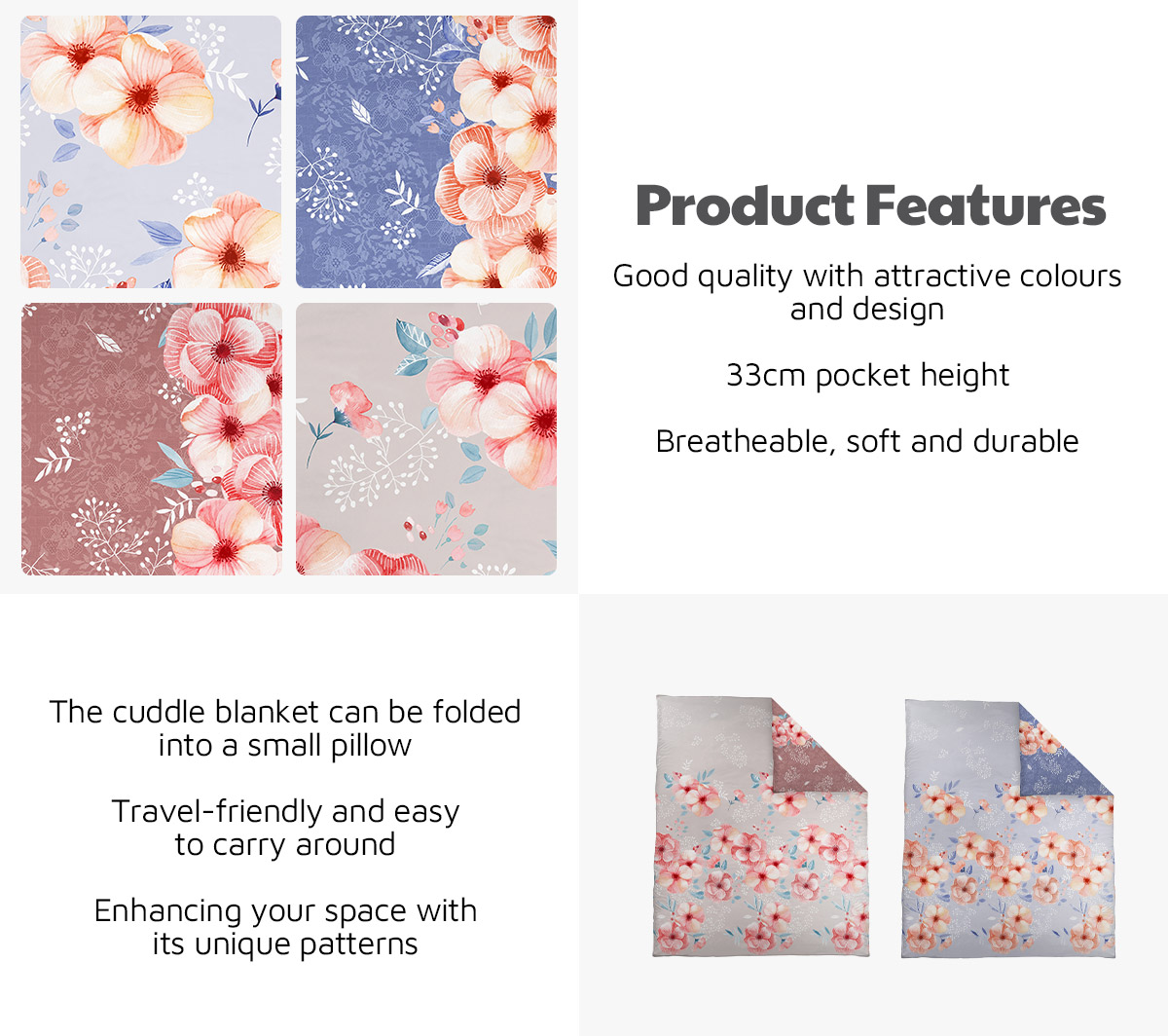 Product Features

Good quality with attractive colours and design

33cm pocket height

Breatheable, soft and durable

The cuddle blanket can be folded into a small pillow

Travel-friendly and easy to carry around

Enhancing your space with its unique patterns